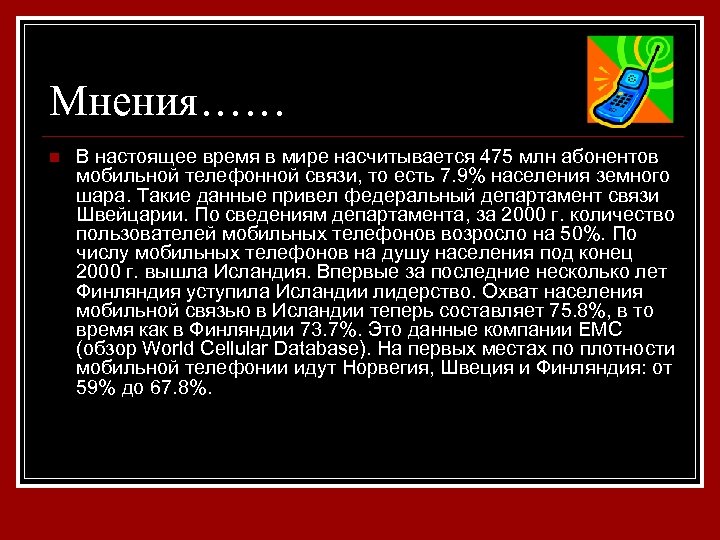 Мнения……

В настоящее время в мире насчитывается 475 млн абонентов мобильной телефонной связи, то есть 7.9% населения земного шара. Такие данные привел федеральный департамент связи Швейцарии. По сведениям департамента, за 2000 г. количество пользователей мобильных телефонов возросло на 50%. По числу мобильных телефонов на душу населения под конец 2000 г. вышла Исландия. Впервые за последние несколько лет Финляндия уступила Исландии лидерство. Охват населения мобильной связью в Исландии теперь составляет 75.8%, в то время как в Финляндии 73.7%. Это данные компании EMC (обзор World Cellular Database). На первых местах по плотности мобильной телефонии идут Норвегия, Швеция и Финляндия: от 59% до 67.8%.